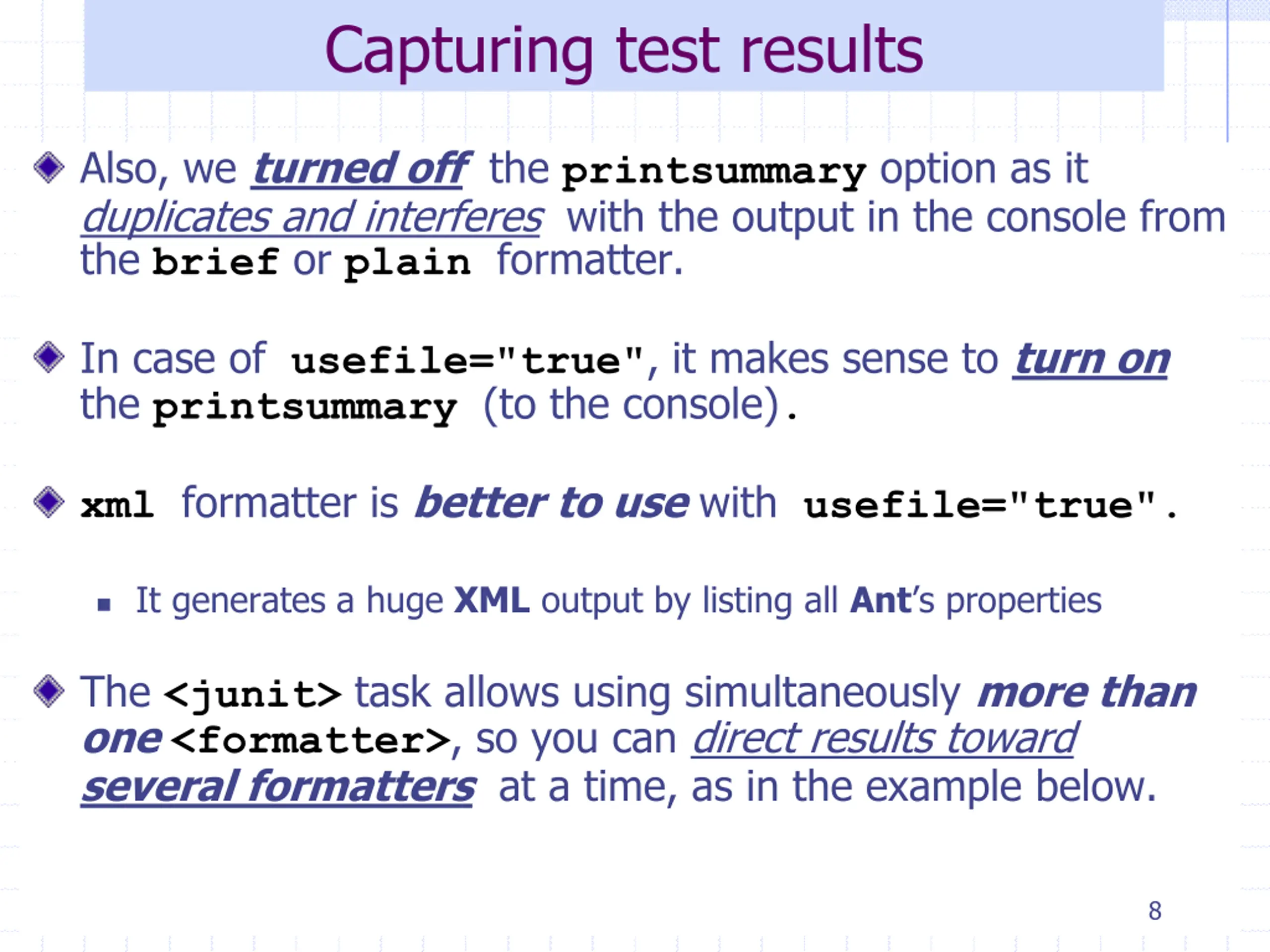 Capturing test results

Also, we turned off the printsummary option as it duplicates and interferes with the output in the console from the brief or plain formatter.

In case of usefile="true", it makes sense to turn on the printsummary (to the console).

xml formatter is better to use with usefile="true".

It generates a huge XML output by listing all Ant's properties

The <junit> task allows using simultaneously more than one <formatter>, so you can direct results toward several formatters at a time, as in the example below.

8